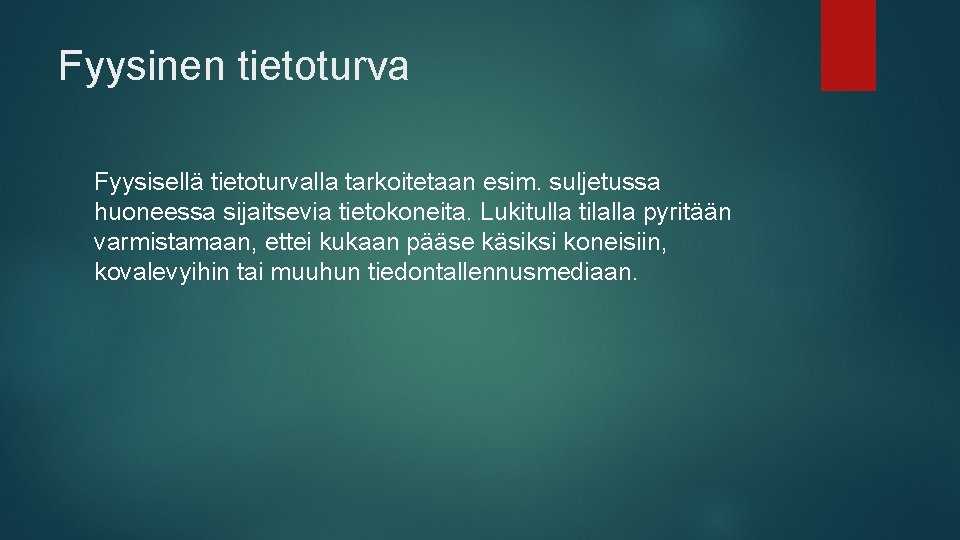 Fyysinen tietoturva

Fyysisellä tietoturvalla tarkoitetaan esim. suljetussa huoneessa sijaitsevia tietokoneita. Lukitulla tilalla pyritään varmistamaan, ettei kukaan pääse käsiksi koneisiin, kovalevyihin tai muuhun tiedontallennusmediaan.